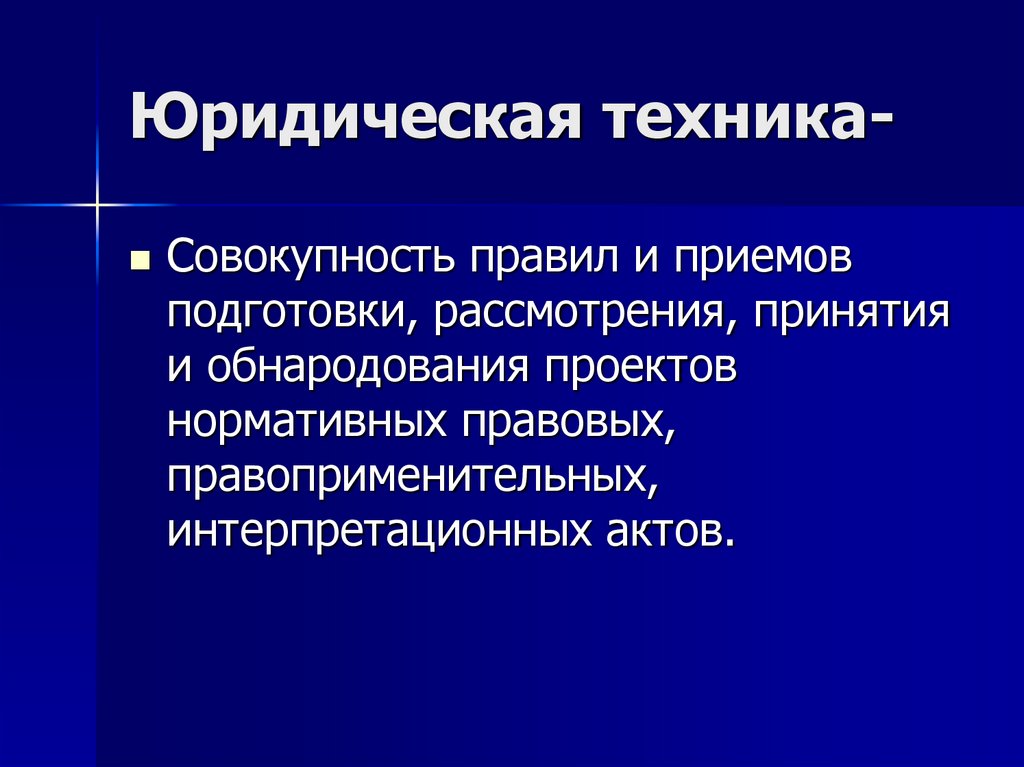 Юридическая техника-

Совокупность правил и приемов подготовки, рассмотрения, принятия и обнародования проектов нормативных правовых, правоприменительных, интерпретационных актов.